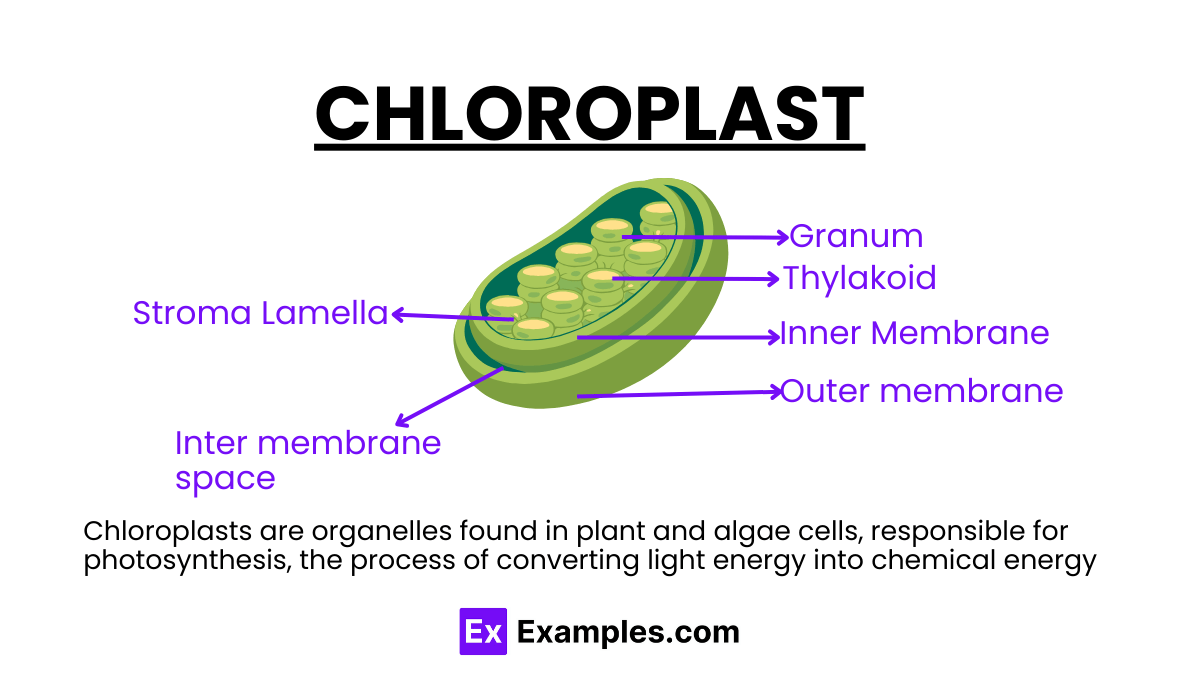 CHLOROPLAST

Granum
Thylakoid
Stroma Lamella
Inner Membrane
Outer membrane
Inter membrane space

Chloroplasts are organelles found in plant and algae cells, responsible for photosynthesis, the process of converting light energy into chemical energy

Ex Examples.com